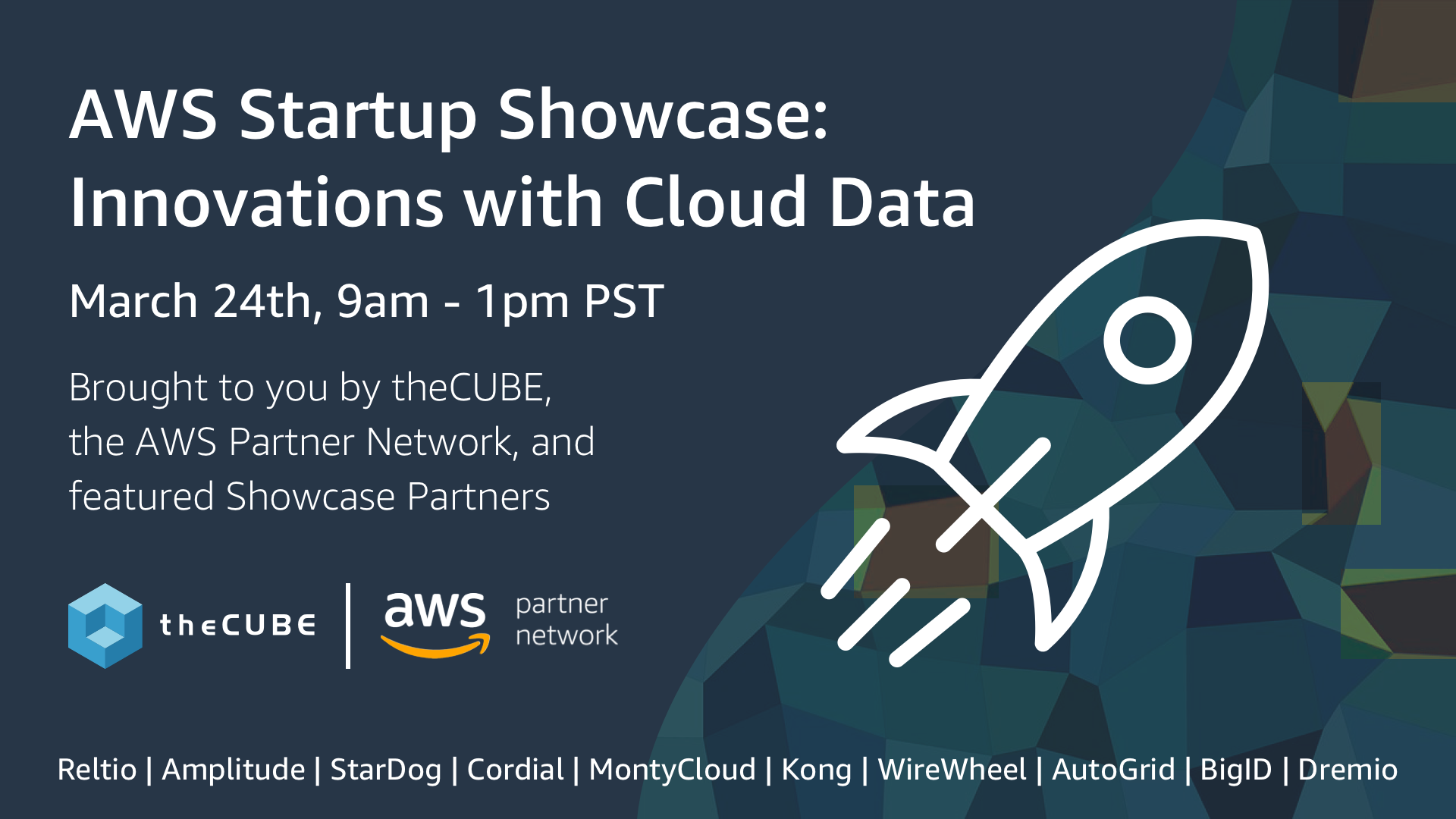 AWS Startup Showcase: Innovations with Cloud Data

March 24th, 9am - 1pm PST

Brought to you by theCUBE, the AWS Partner Network, and featured Showcase Partners

theCUBE | aws partner network

Reltio | Amplitude | StarDog | Cordial | MontyCloud | Kong | WireWheel | AutoGrid | BigID | Dremio